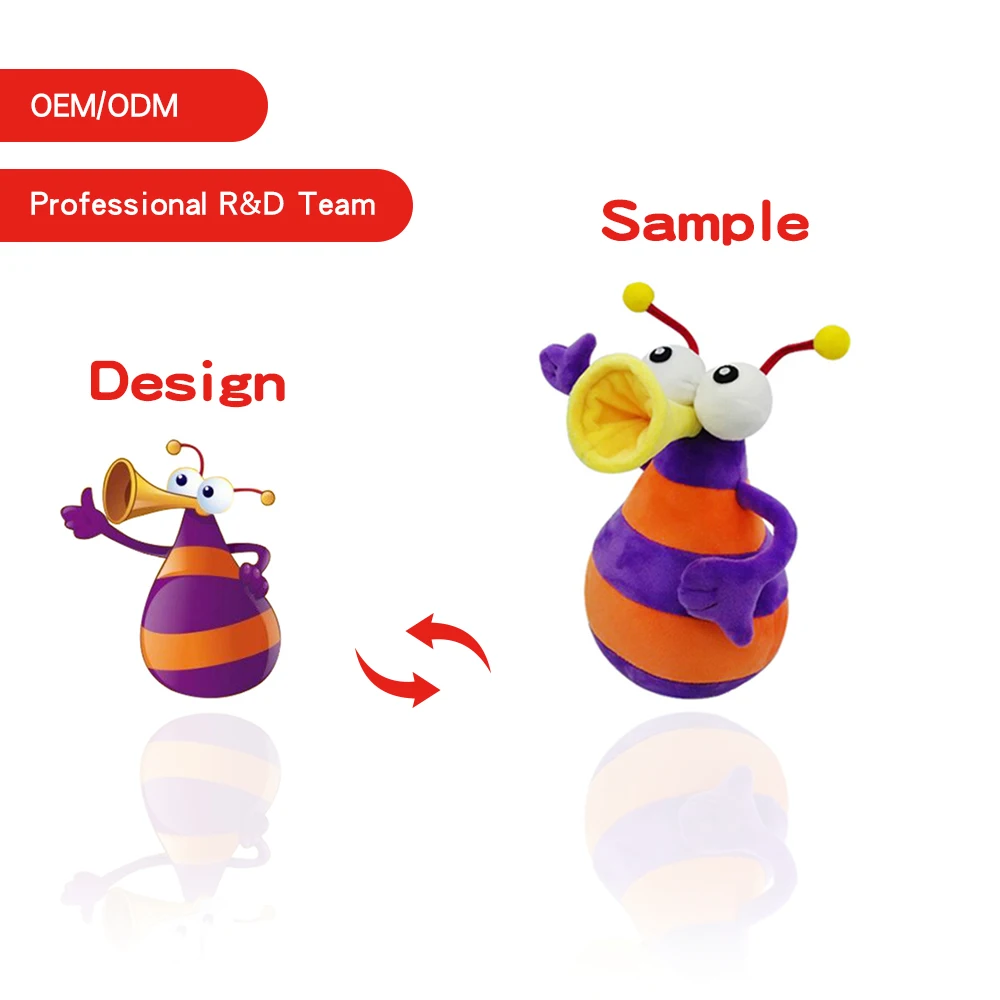 OEM/ODM

Professional R&D Team

Sample

Design